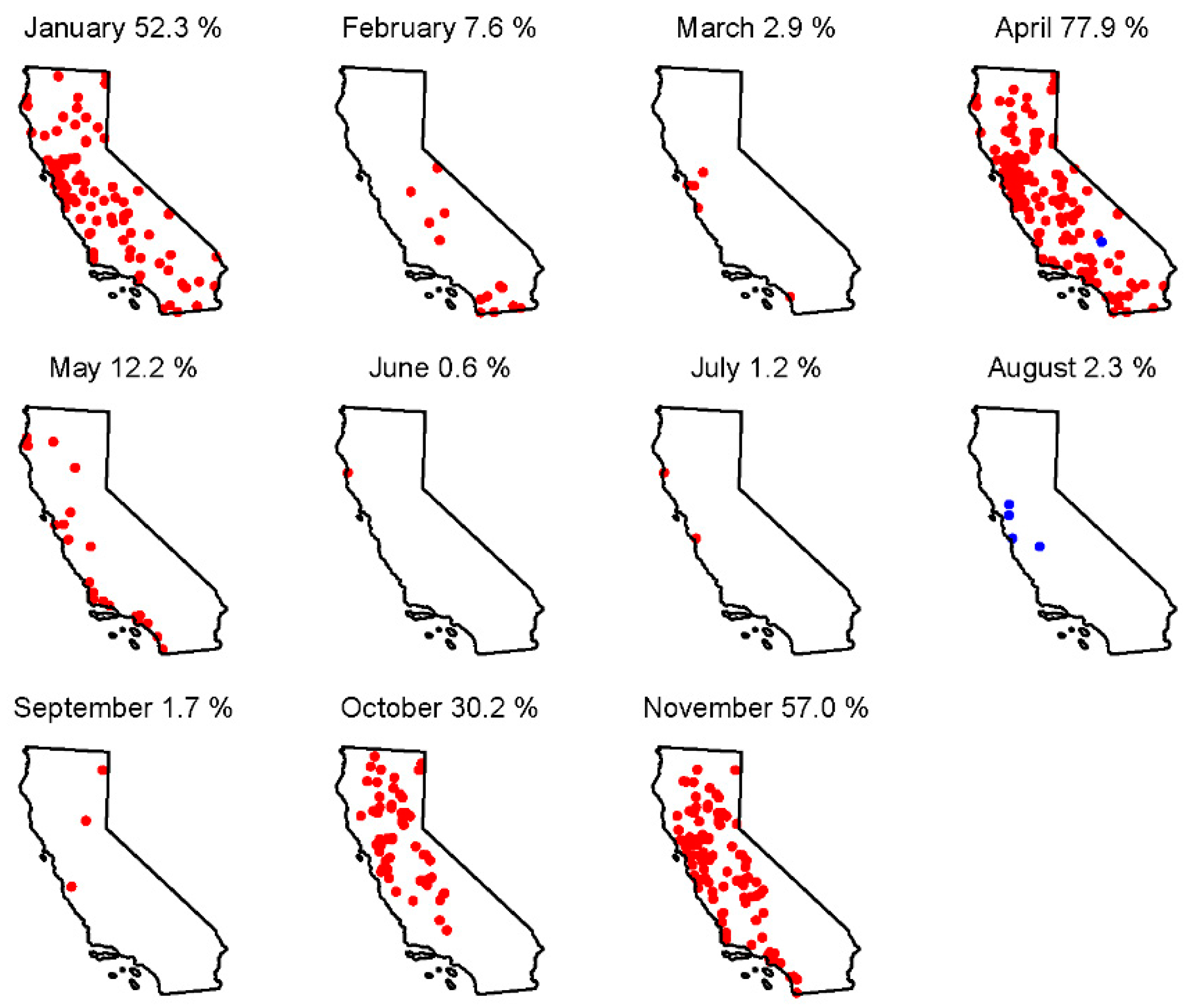 January 52.3 %

February 7.6 %

March 2.9 %

April 77.9 %

May 12.2 %

June 0.6 %

July 1.2 %

August 2.3 %

September 1.7 %

October 30.2 %

November 57.0 %